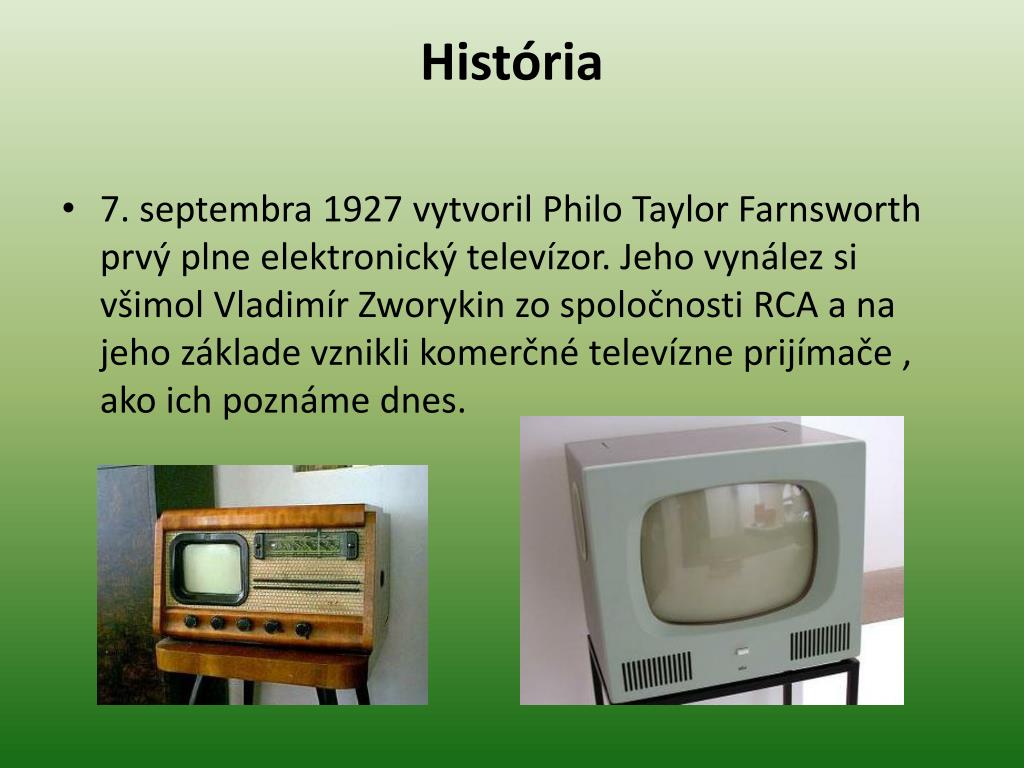 História

• 7. septembra 1927 vytvoril Philo Taylor Farnsworth prvý plne elektronický televízor. Jeho vynález si všimol Vladimír Zworykin zo spoločnosti RCA a na jeho základe vznikli komerčné televízne prijímače , ako ich poznáme dnes.